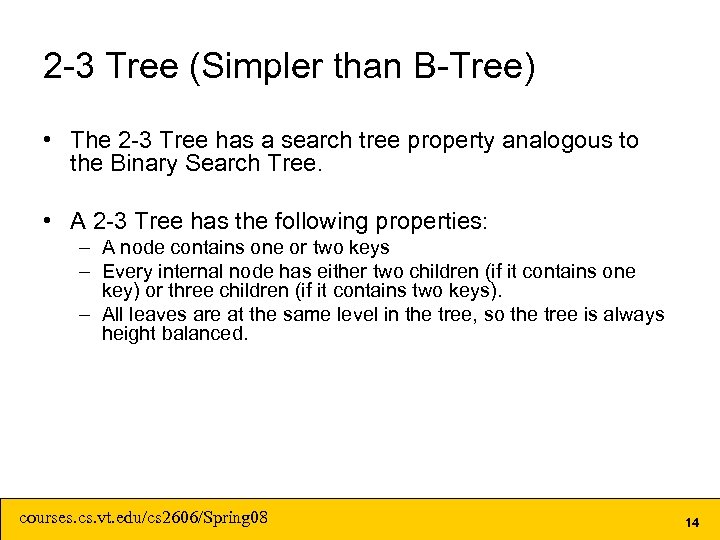 2-3 Tree (Simpler than B-Tree)

• The 2-3 Tree has a search tree property analogous to the Binary Search Tree.

• A 2-3 Tree has the following properties:
– A node contains one or two keys
– Every internal node has either two children (if it contains one key) or three children (if it contains two keys).
– All leaves are at the same level in the tree, so the tree is always height balanced.

courses.cs.vt.edu/cs2606/Spring08

14